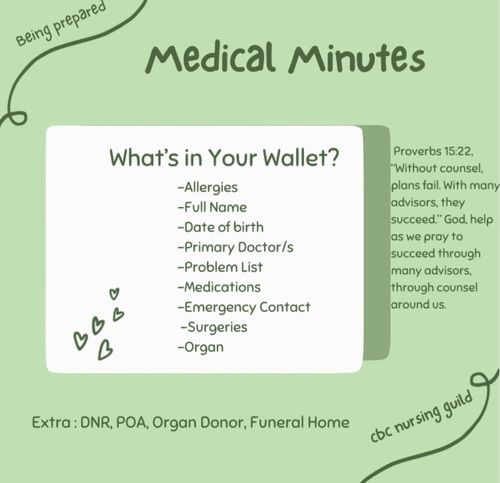 Being prepared

Medical Minutes

What's in Your Wallet?

-Allergies
-Full Name
-Date of birth
-Primary Doctor/s
-Problem List
-Medications
-Emergency Contact
-Surgeries
-Organ

Proverbs 15:22, "Without counsel, plans fail. With many advisors, they succeed." God, help as we pray to succeed through many advisors, through counsel around us.

Extra : DNR, POA, Organ Donor, Funeral Home

cbc nursing guild